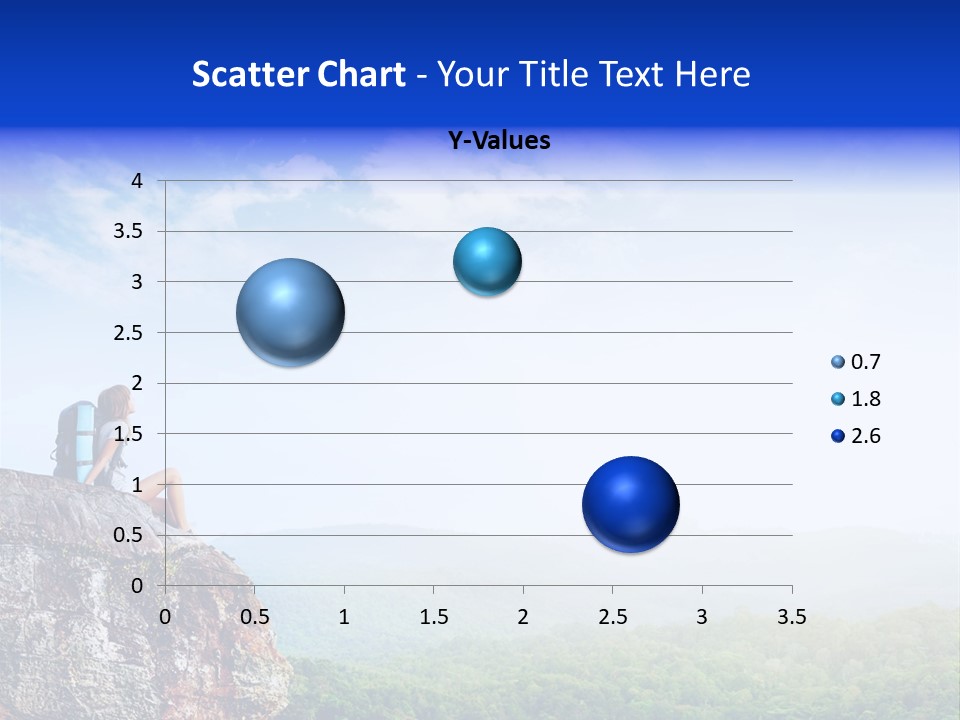 Scatter Chart - Your Title Text Here

Y-Values

4
3.5
3
2.5
2
1.5
1
0.5
0

0
0.5
1
1.5
2
2.5
3
3.5

0.7
1.8
2.6